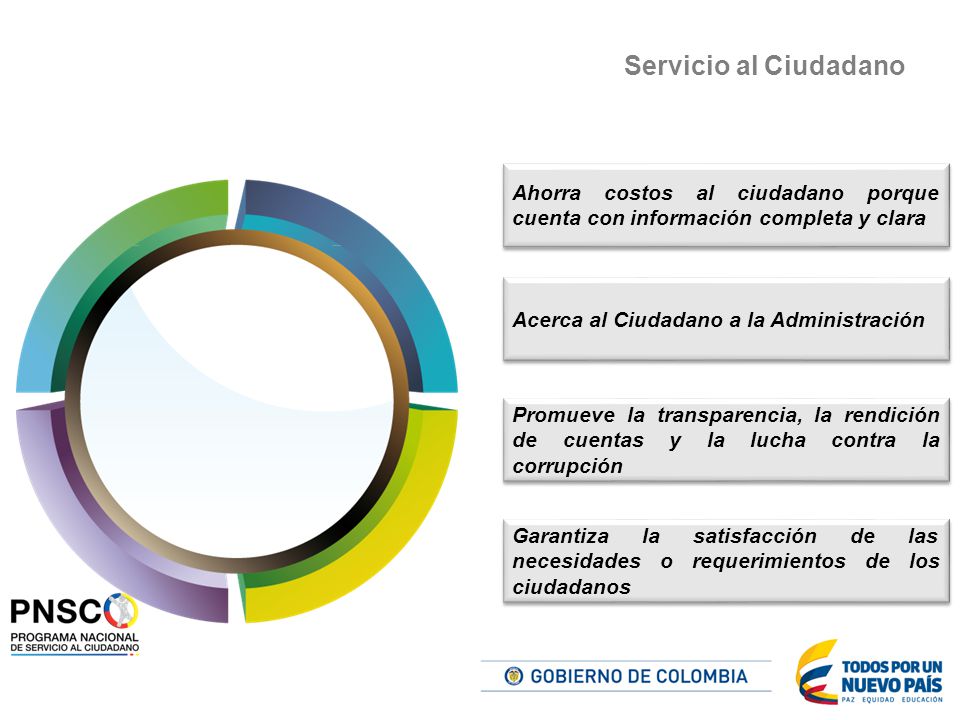 Servicio al Ciudadano

Ahorra costos al ciudadano porque cuenta con información completa y clara

Acerca al Ciudadano a la Administración

Promueve la transparencia, la rendición de cuentas y la lucha contra la corrupción

Garantiza la satisfacción de las necesidades o requerimientos de los ciudadanos

PNSC
PROGRAMA NACIONAL DE SERVICIO AL CIUDADANO

GOBIERNO DE COLOMBIA

TODOS POR UN NUEVO PAÍS
PAZ EQUIDAD EDUCACIÓN